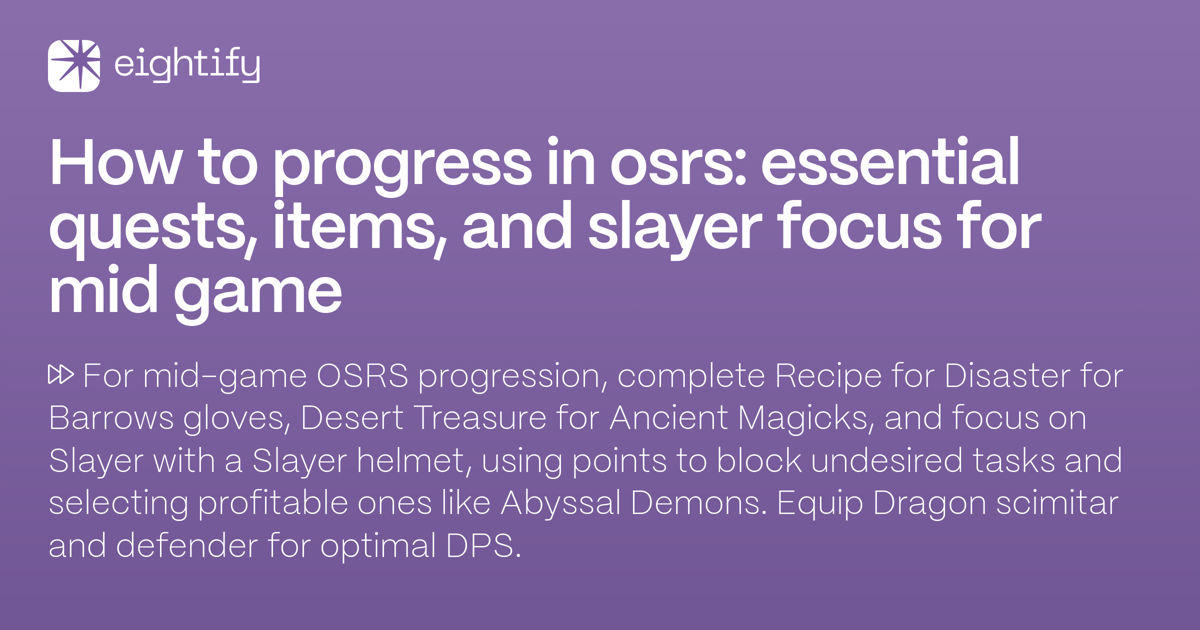 eightify

How to progress in osrs: essential quests, items, and slayer focus for mid game

⏩ For mid-game OSRS progression, complete Recipe for Disaster for Barrows gloves, Desert Treasure for Ancient Magicks, and focus on Slayer with a Slayer helmet, using points to block undesired tasks and selecting profitable ones like Abyssal Demons. Equip Dragon scimitar and defender for optimal DPS.